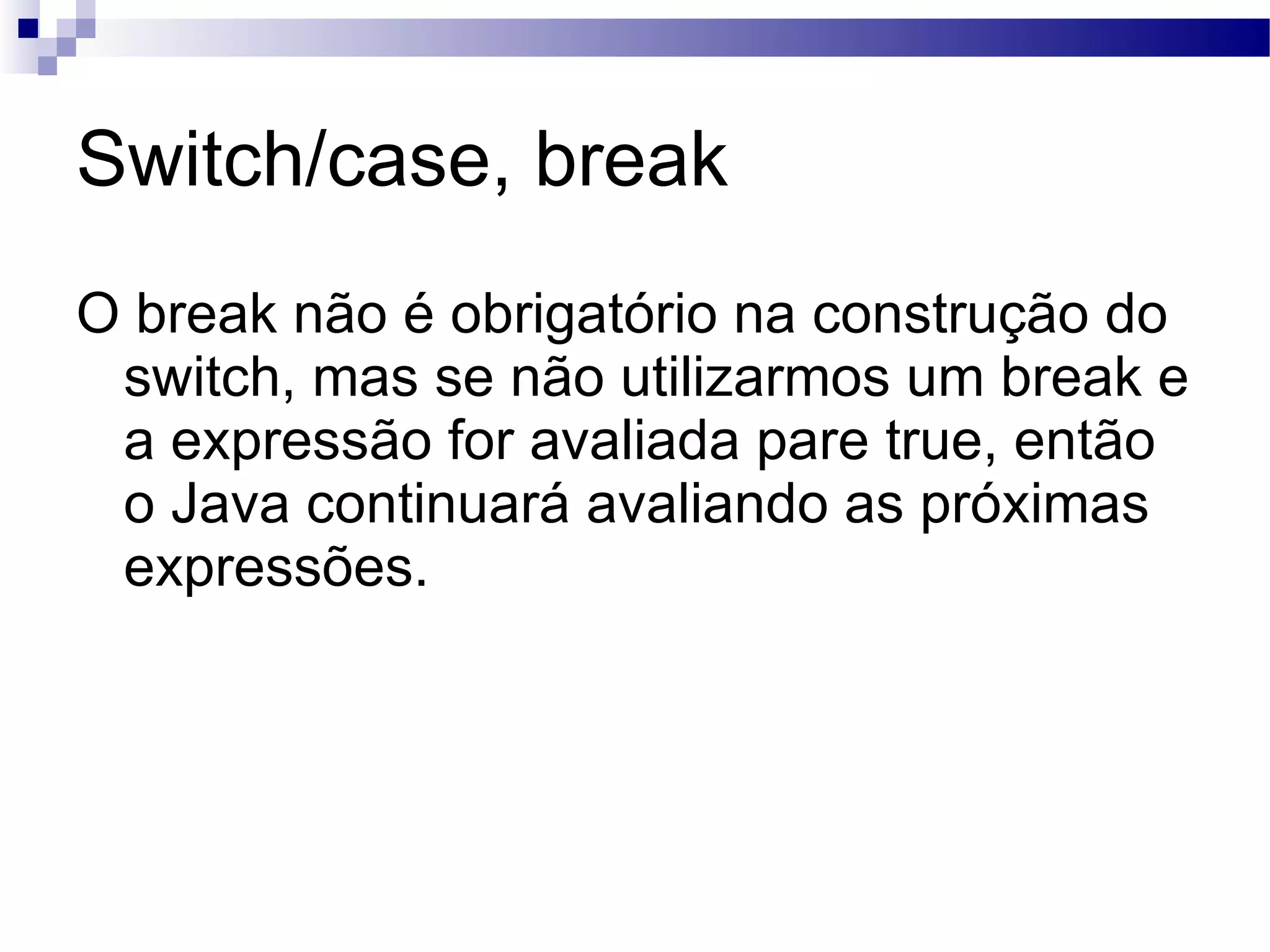 Switch/case, break

O break não é obrigatório na construção do switch, mas se não utilizarmos um break e a expressão for avaliada pare true, então o Java continuará avaliando as próximas expressões.